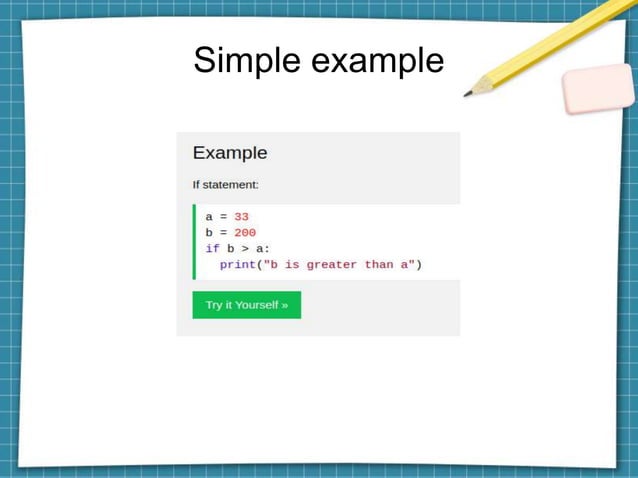 Simple example

Example

If statement:

a = 33
b = 200
if b > a:
  print("b is greater than a")

Try it Yourself »